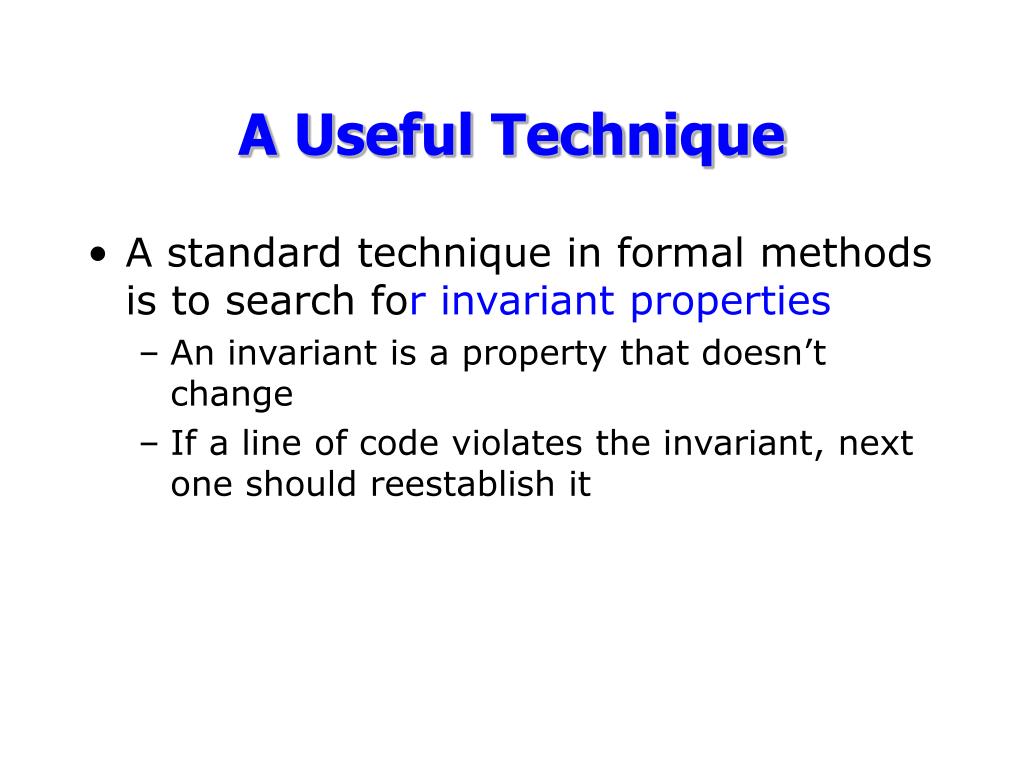 A Useful Technique

• A standard technique in formal methods is to search for invariant properties
– An invariant is a property that doesn’t change
– If a line of code violates the invariant, next one should reestablish it